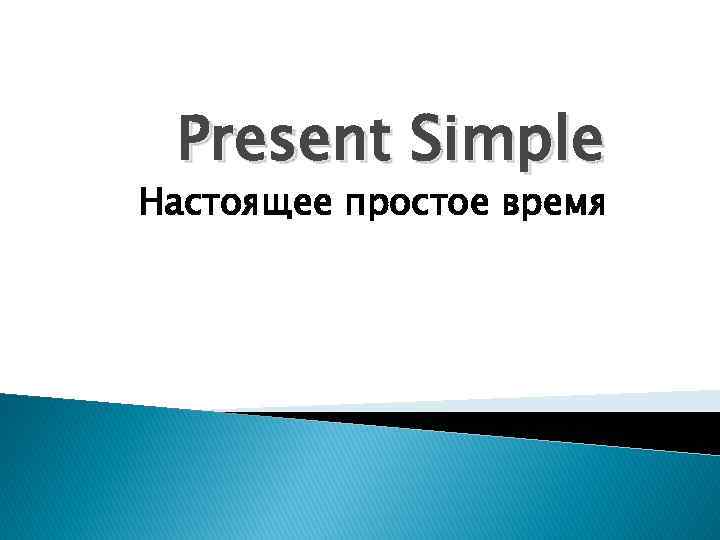 Present Simple
Настоящее простое время